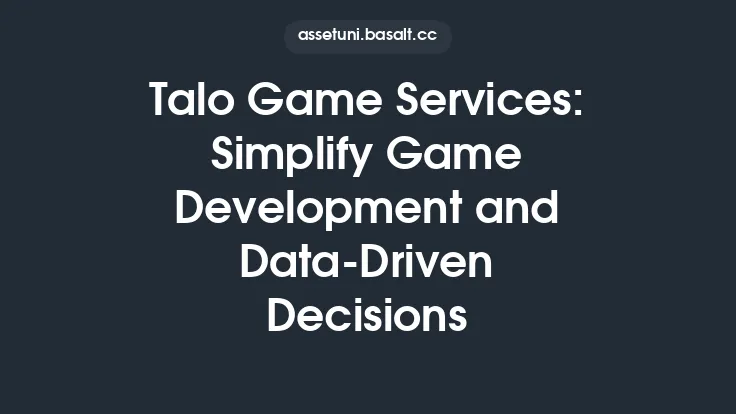 assetuni.basalt.cc

Talo Game Services: Simplify Game Development and Data-Driven Decisions